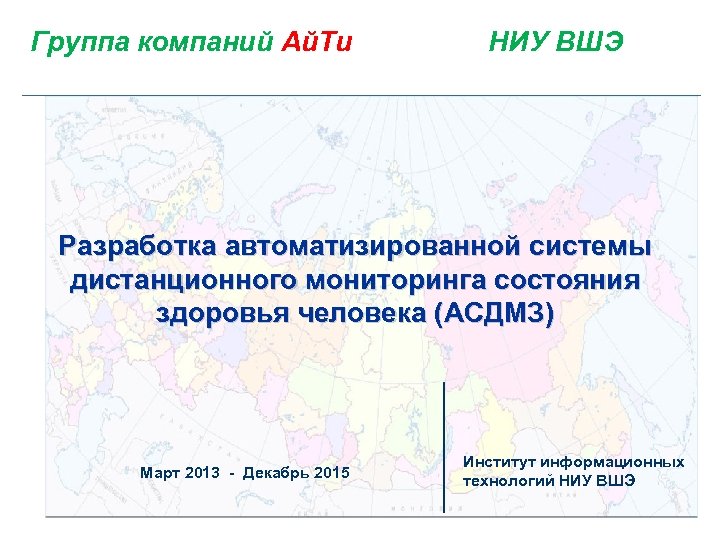 Группа компаний АйТи

НИУ ВШЭ

Разработка автоматизированной системы дистанционного мониторинга состояния здоровья человека (АСДМЗ)

Март 2013 - Декабрь 2015

Институт информационных технологий НИУ ВШЭ